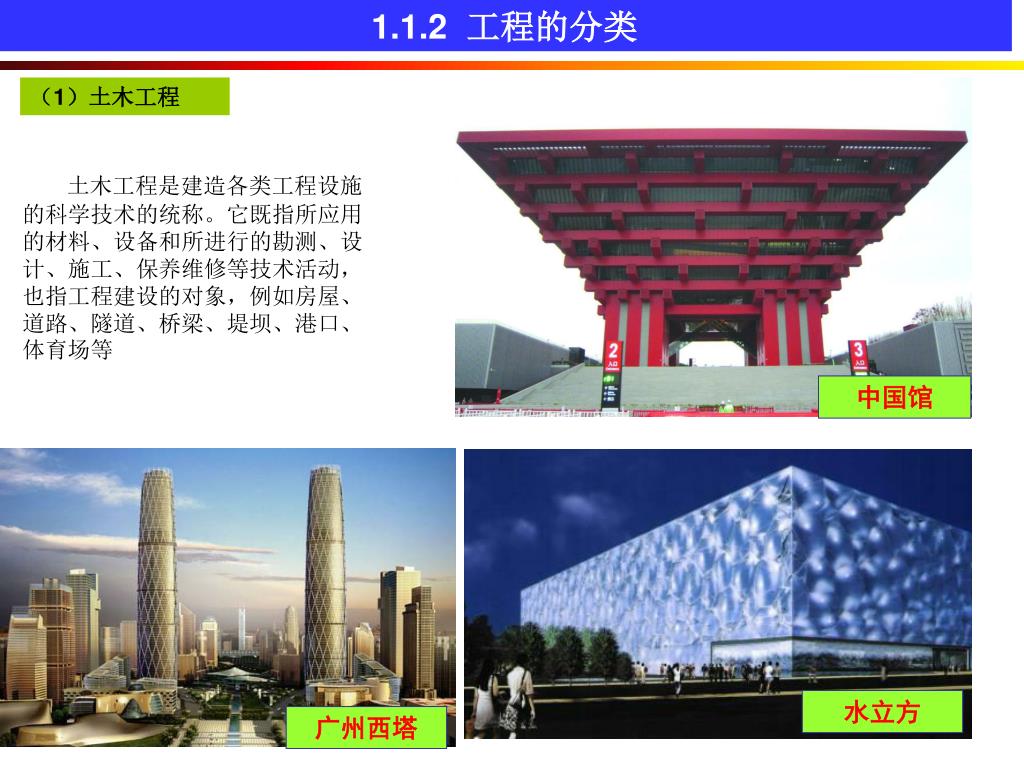 1.1.2 工程的分类

（1）土木工程

土木工程是建造各类工程设施的科学技术的统称。它既指所应用的材料、设备和所进行的勘测、设计、施工、保养维修等技术活动，也指工程建设的对象，例如房屋、道路、隧道、桥梁、堤坝、港口、体育场等

2

3

中国馆

广州西塔

水立方